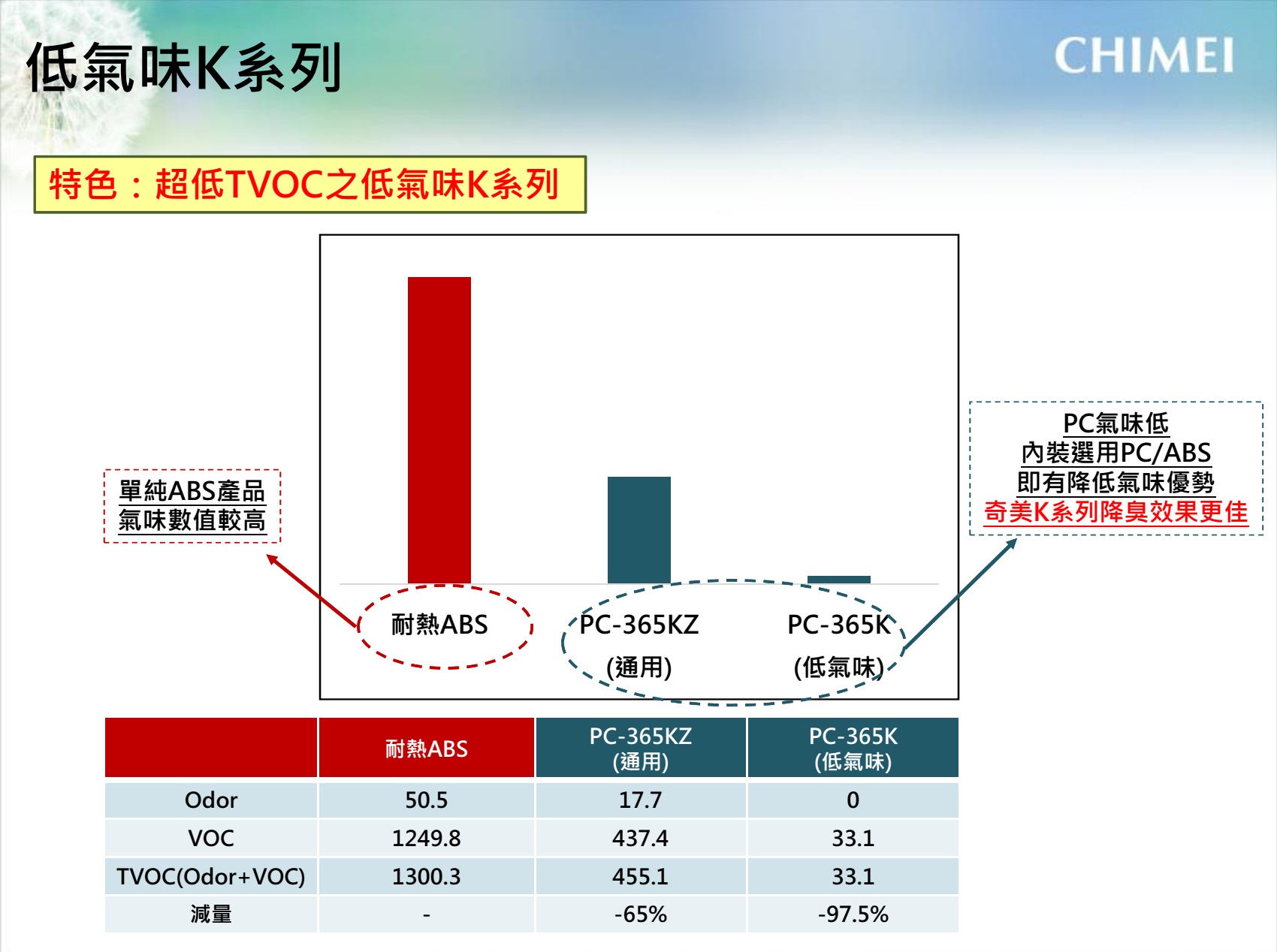 低氣味K系列

CHIMEI

特色：超低TVOC之低氣味K系列

單純ABS產品
氣味數值較高

耐熱ABS

PC-365KZ
(通用)

PC-365K
(低氣味)

PC氣味低
內裝選用PC/ABS
即有降低氣味優勢
奇美K系列降臭效果更佳

| | 耐熱ABS | PC-365KZ (通用) | PC-365K (低氣味) |
|---|---|---|---|
| Odor | 50.5 | 17.7 | 0 |
| VOC | 1249.8 | 437.4 | 33.1 |
| TVOC(Odor+VOC) | 1300.3 | 455.1 | 33.1 |
| 減量 | - | -65% | -97.5% |